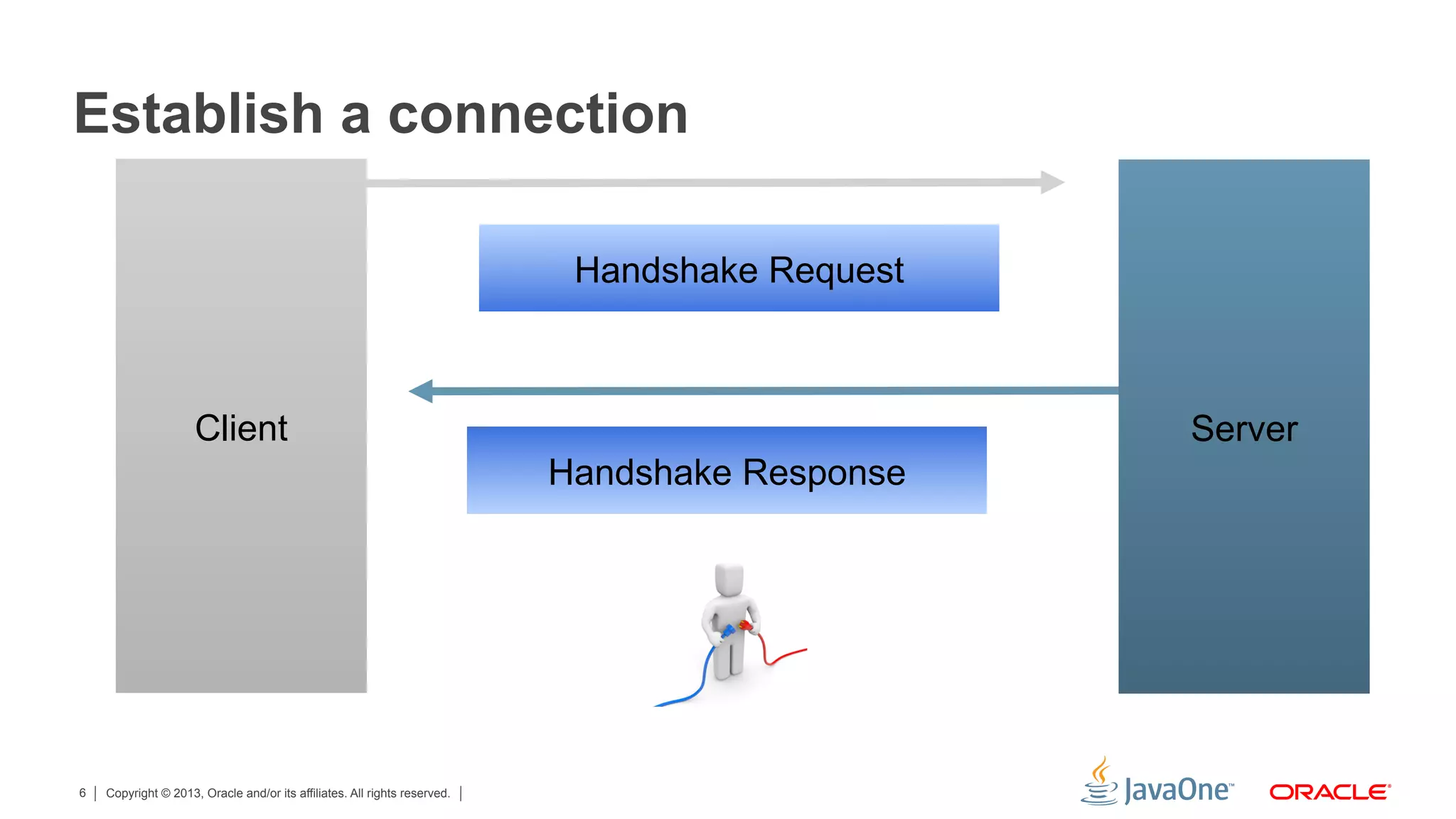 Establish a connection

Client

Handshake Request

Handshake Response

Server

6 | Copyright © 2013, Oracle and/or its affiliates. All rights reserved. |

JavaOne™ ORACLE®